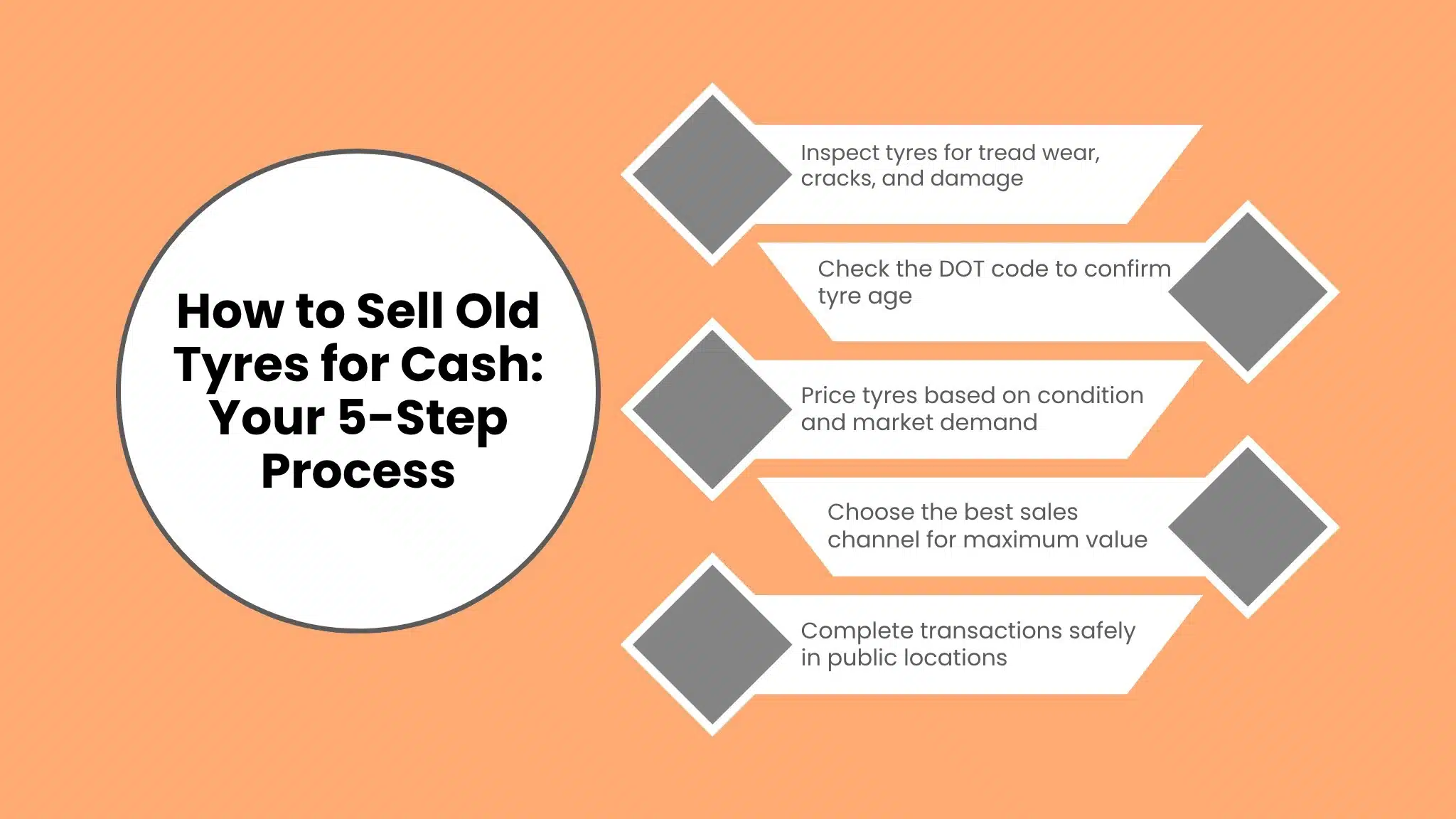 How to Sell Old Tyres for Cash: Your 5-Step Process

Inspect tyres for tread wear, cracks, and damage

Check the DOT code to confirm tyre age

Price tyres based on condition and market demand

Choose the best sales channel for maximum value

Complete transactions safely in public locations